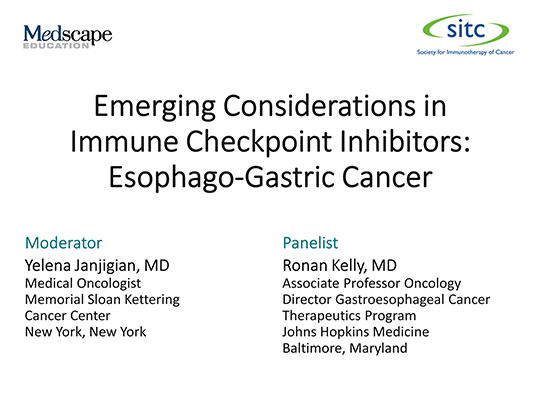 Medscape
EDUCATION

sitc
Society for Immunotherapy of Cancer

Emerging Considerations in Immune Checkpoint Inhibitors: Esophago-Gastric Cancer

Moderator
Yelena Janjigian, MD
Medical Oncologist
Memorial Sloan Kettering Cancer Center
New York, New York

Panelist
Ronan Kelly, MD
Associate Professor Oncology
Director Gastroesophageal Cancer Therapeutics Program
Johns Hopkins Medicine
Baltimore, Maryland